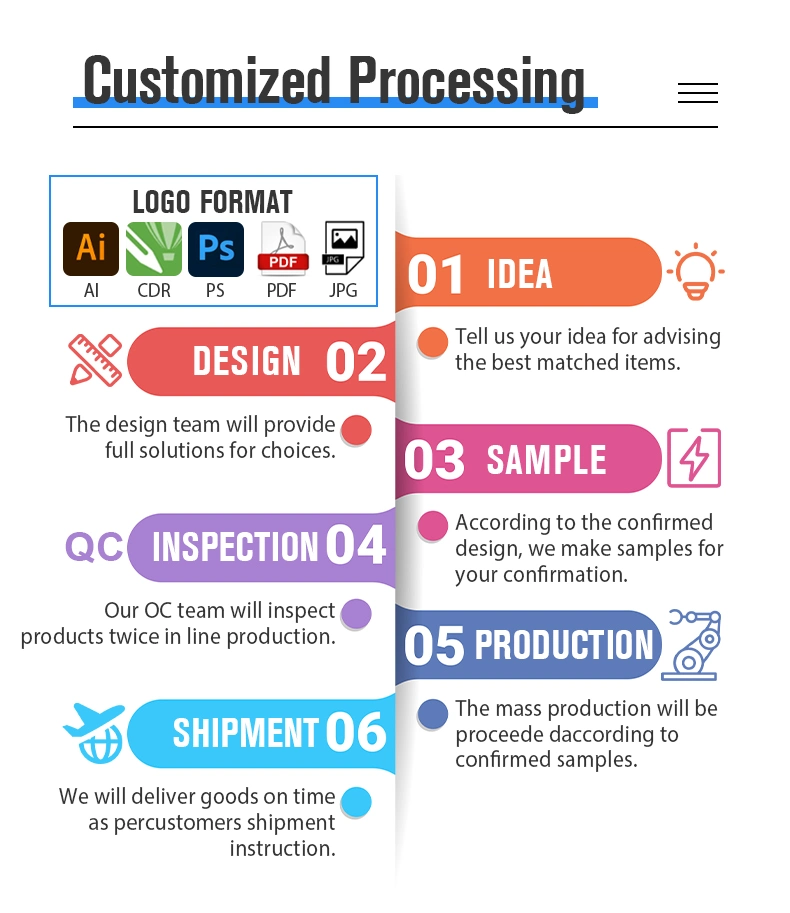 Customized Processing

LOGO FORMAT

Ai AI
CDR
Ps PS
PDF PDF
JPG JPG

01 IDEA

Tell us your idea for advising the best matched items.

DESIGN 02

The design team will provide full solutions for choices.

03 SAMPLE

According to the confirmed design, we make samples for your confirmation.

QC INSPECTION 04

Our OC team will inspect products twice in line production.

05 PRODUCTION

The mass production will be proceede daccording to confirmed samples.

SHIPMENT 06

We will deliver goods on time as percustomers shipment instruction.